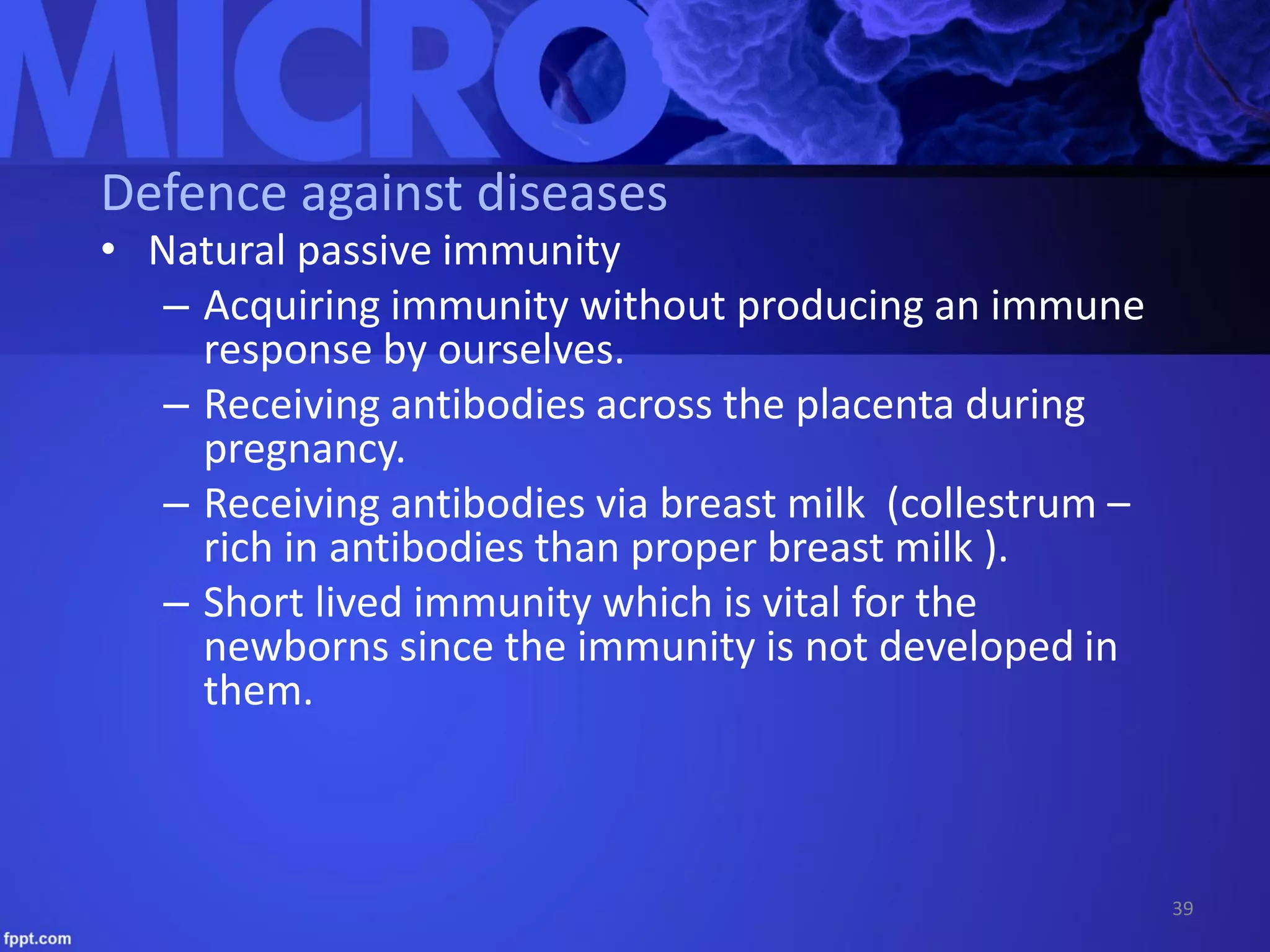 MICRO

Defence against diseases

• Natural passive immunity
  – Acquiring immunity without producing an immune response by ourselves.
  – Receiving antibodies across the placenta during pregnancy.
  – Receiving antibodies via breast milk (collestrum – rich in antibodies than proper breast milk ).
  – Short lived immunity which is vital for the newborns since the immunity is not developed in them.

39

fppt.com